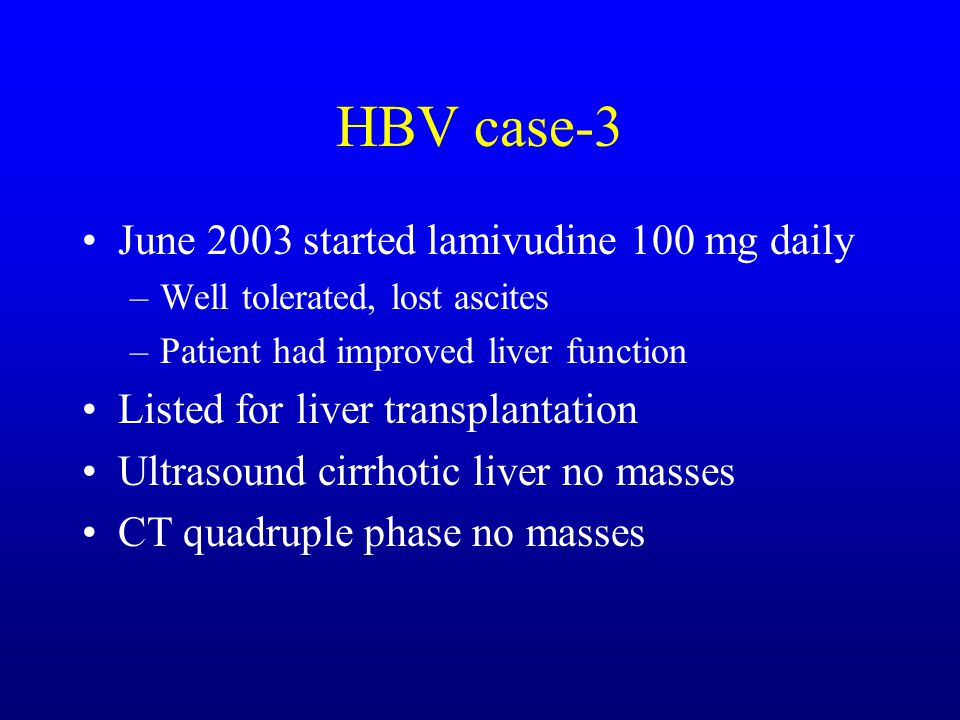 HBV case-3

• June 2003 started lamivudine 100 mg daily
– Well tolerated, lost ascites
– Patient had improved liver function
• Listed for liver transplantation
• Ultrasound cirrhotic liver no masses
• CT quadruple phase no masses